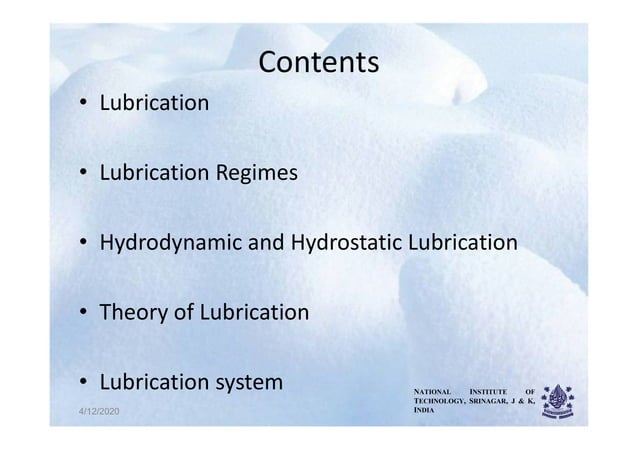 Contents

• Lubrication

• Lubrication Regimes

• Hydrodynamic and Hydrostatic Lubrication

• Theory of Lubrication

• Lubrication system

4/12/2020

NATIONAL INSTITUTE OF TECHNOLOGY, SRINAGAR, J & K, INDIA